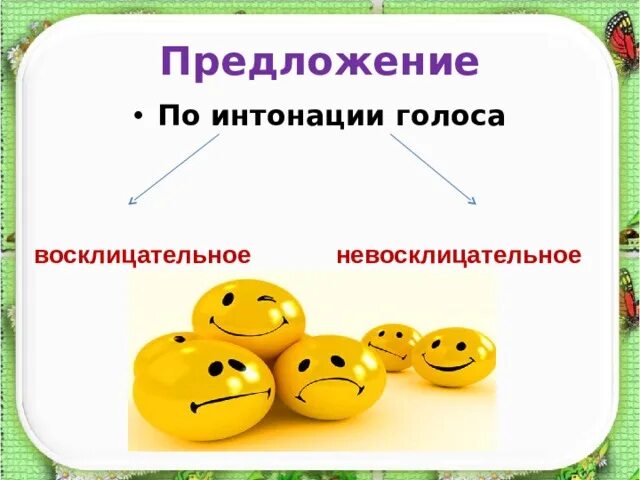 Предложение

• По интонации голоса

восклицательное

невосклицательное